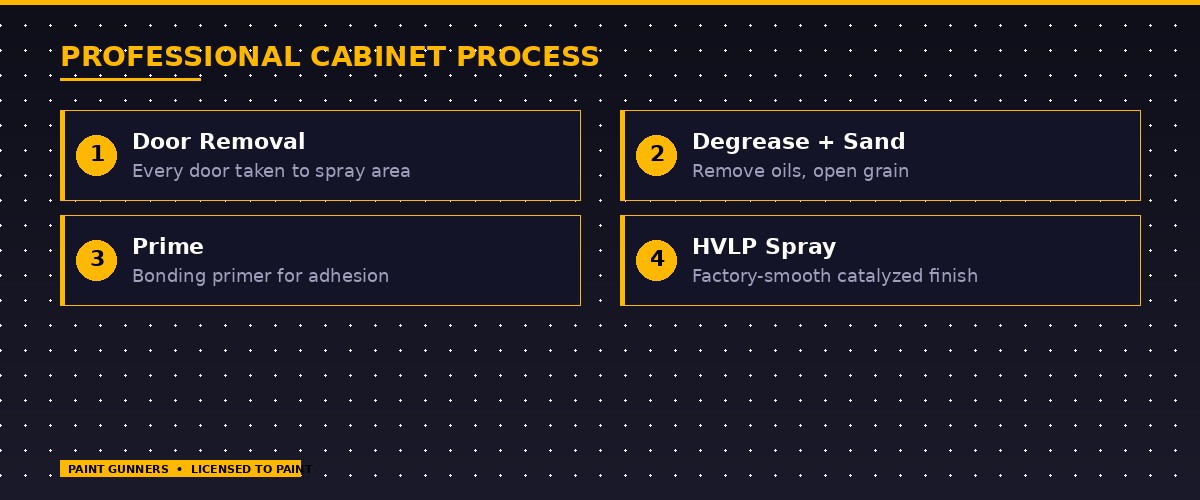 PROFESSIONAL CABINET PROCESS

1 Door Removal
Every door taken to spray area

2 Degrease + Sand
Remove oils, open grain

3 Prime
Bonding primer for adhesion

4 HVLP Spray
Factory-smooth catalyzed finish

PAINT GUNNERS • LICENSED TO PAINT